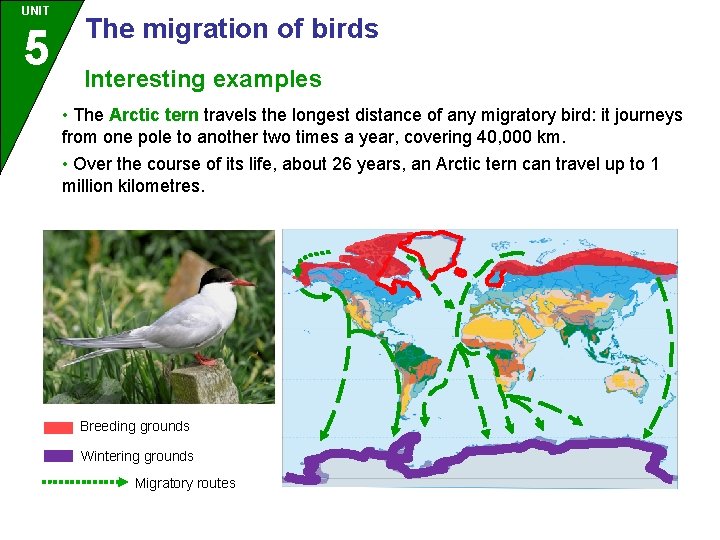 UNIT
5

The migration of birds

Interesting examples

• The Arctic tern travels the longest distance of any migratory bird: it journeys from one pole to another two times a year, covering 40,000 km.

• Over the course of its life, about 26 years, an Arctic tern can travel up to 1 million kilometres.

Breeding grounds

Wintering grounds

Migratory routes